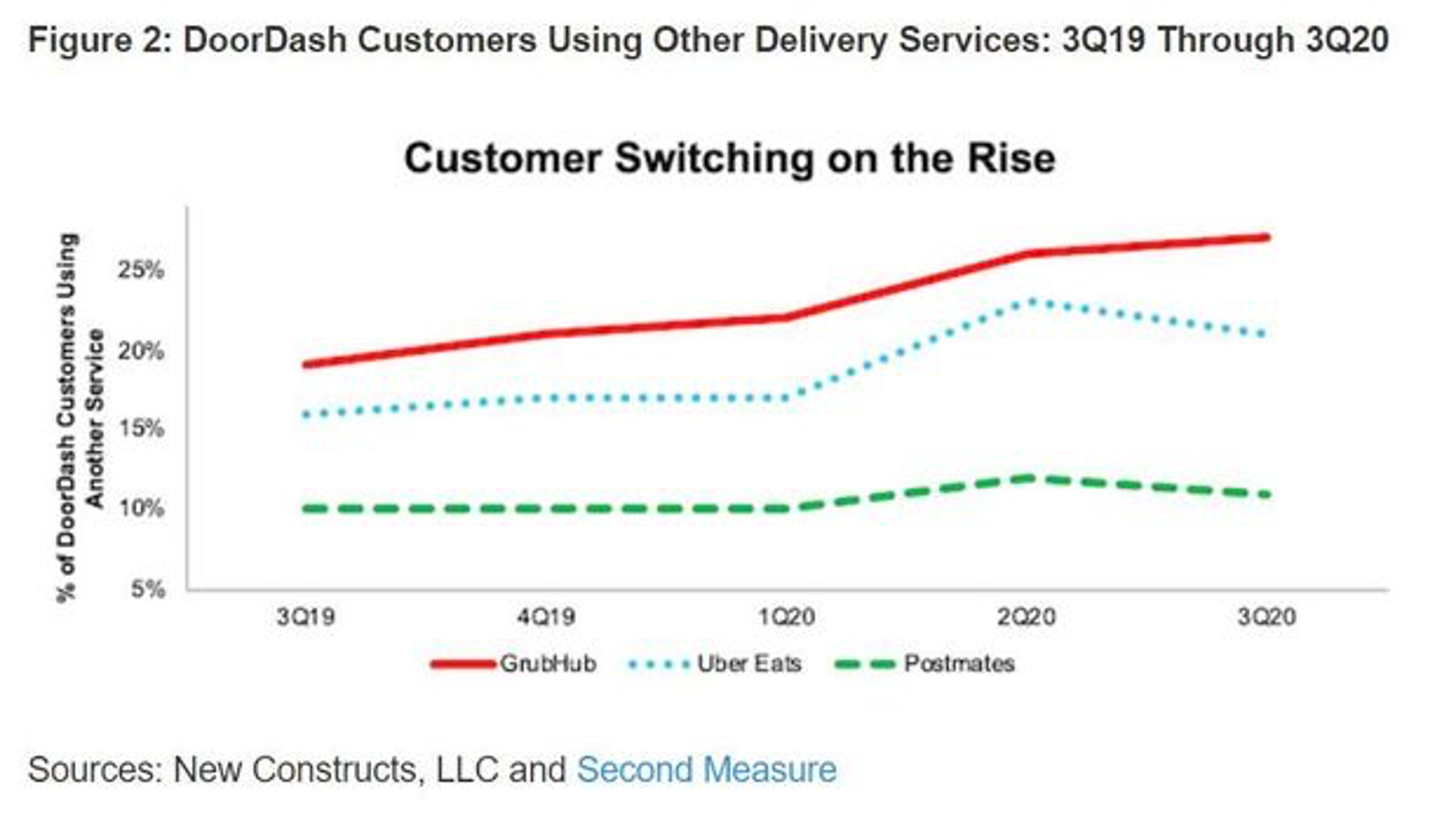 Figure 2: DoorDash Customers Using Other Delivery Services: 3Q19 Through 3Q20

Customer Switching on the Rise

% of DoorDash Customers Using Another Service

25%
20%
15%
10%
5%

3Q19
4Q19
1Q20
2Q20
3Q20

GrubHub
Uber Eats
Postmates

Sources: New Constructs, LLC and Second Measure